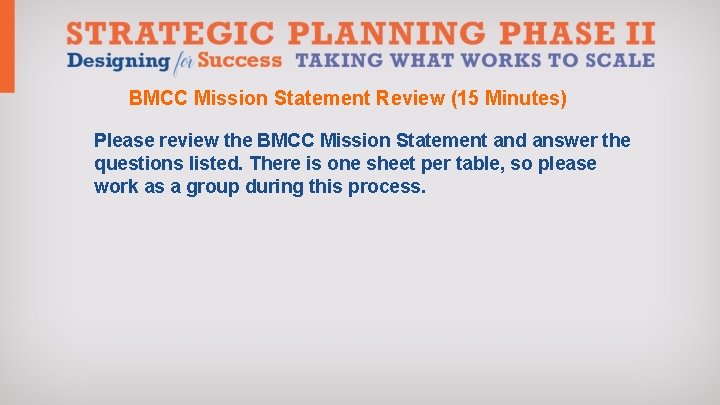 STRATEGIC PLANNING PHASE II
Designing for Success TAKING WHAT WORKS TO SCALE

BMCC Mission Statement Review (15 Minutes)

Please review the BMCC Mission Statement and answer the questions listed. There is one sheet per table, so please work as a group during this process.